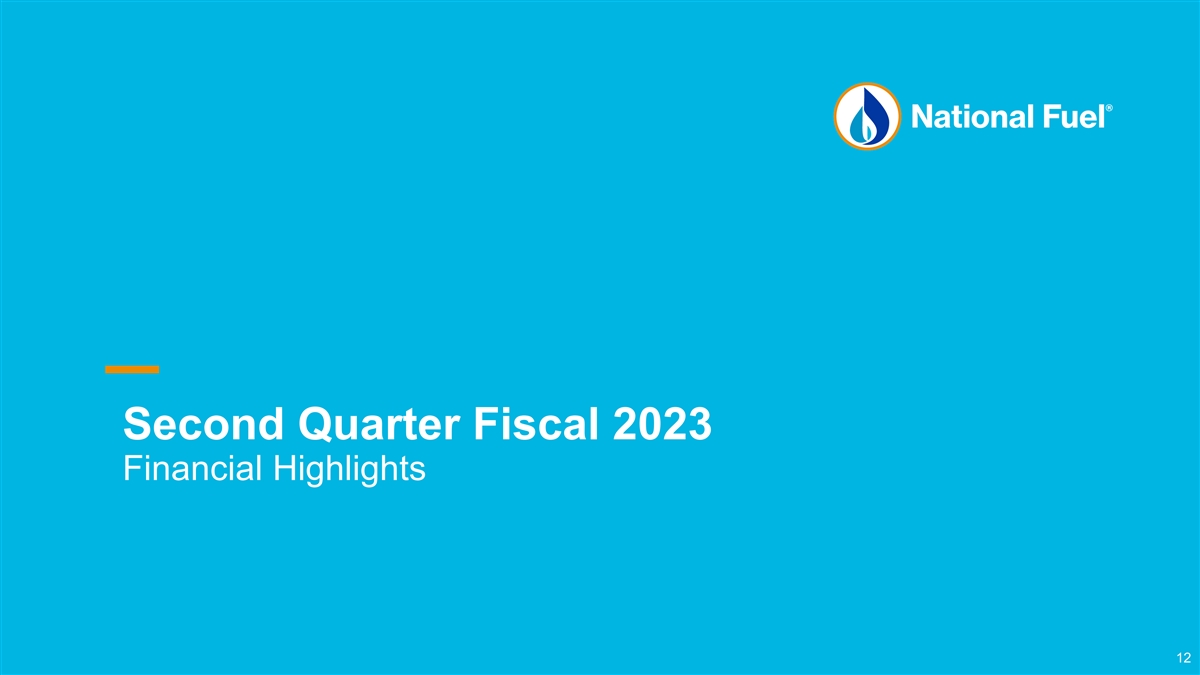 National Fuel®

Second Quarter Fiscal 2023
Financial Highlights

12